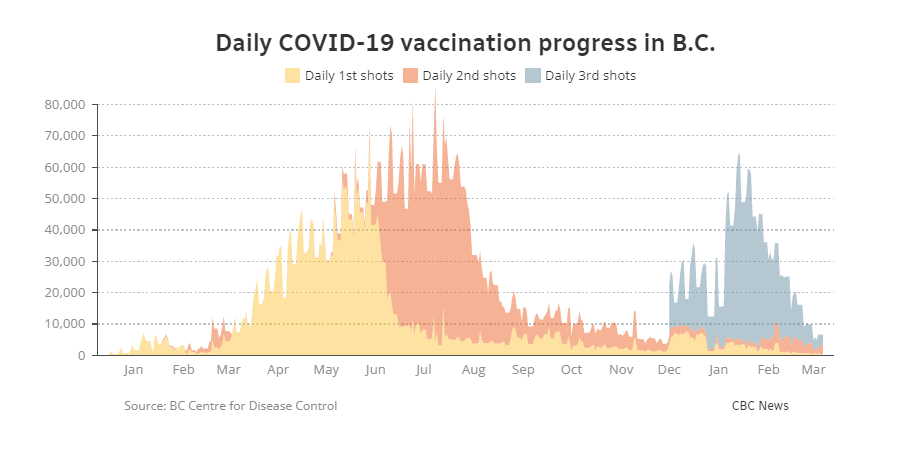 Daily COVID-19 vaccination progress in B.C.

Daily 1st shots
Daily 2nd shots
Daily 3rd shots

80,000
70,000
60,000
50,000
40,000
30,000
20,000
10,000
0

Jan
Feb
Mar
Apr
May
Jun
Jul
Aug
Sep
Oct
Nov
Dec
Jan
Feb
Mar

Source: BC Centre for Disease Control
CBC News